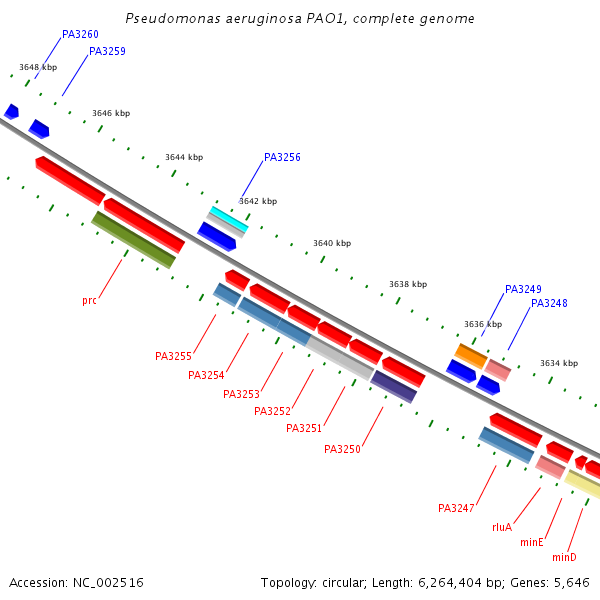 Pseudomonas aeruginosa PAO1, complete genome

PA3260
PA3259
3648 kbp
3646 kbp
3644 kbp
PA3256
3642 kbp
3640 kbp
3638 kbp
PA3249
PA3248
3636 kbp
3634 kbp
prc
PA3255
PA3254
PA3253
PA3252
PA3251
PA3250
PA3247
rluA
minE
minD

Accession: NC_002516

Topology: circular; Length: 6,264,404 bp; Genes: 5,646